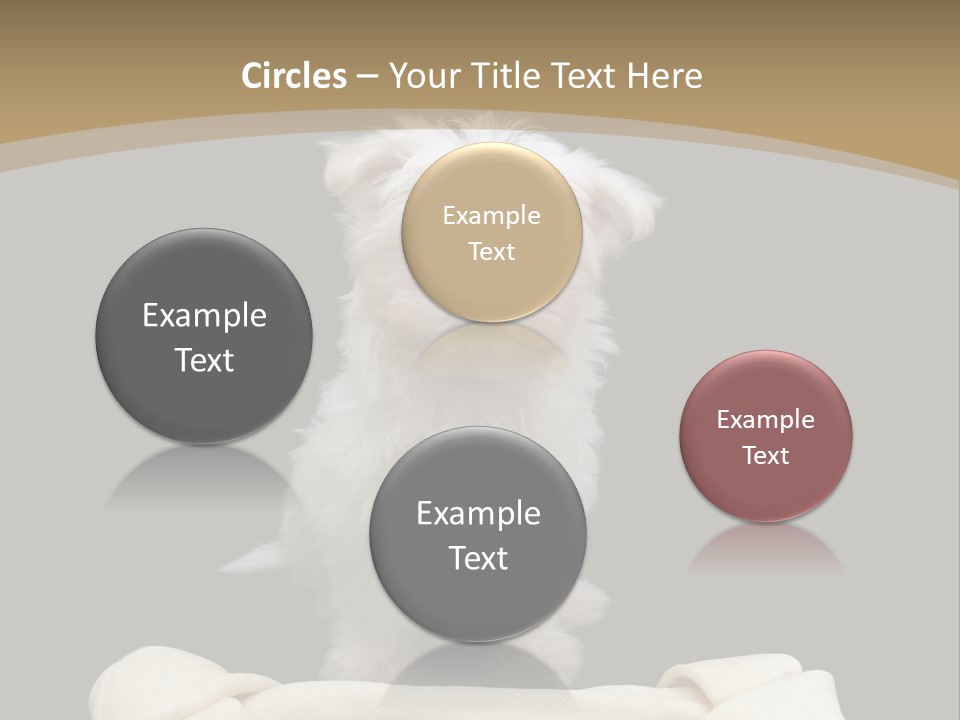 Circles – Your Title Text Here

Example Text

Example Text

Example Text

Example Text